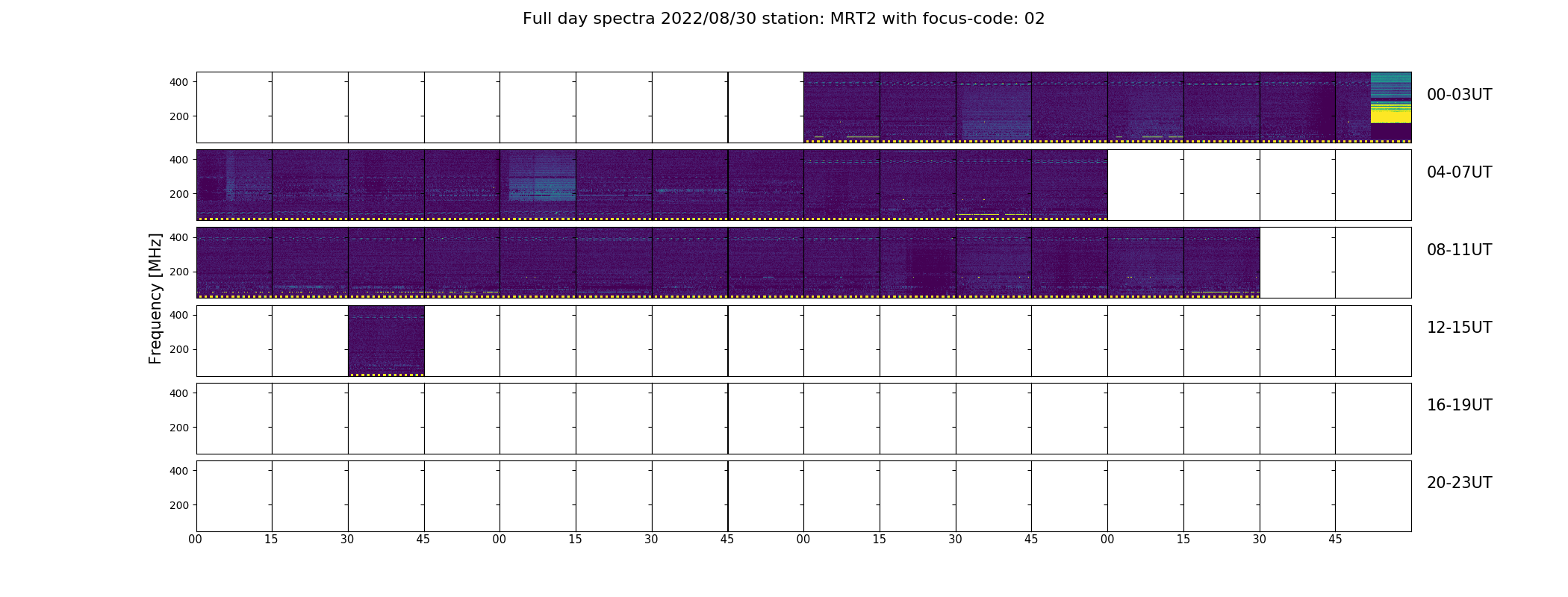 Full day spectra 2022/08/30 station: MRT2 with focus-code: 02

Frequency [MHz]

400
200
00-03UT

400
200
04-07UT

400
200
08-11UT

400
200
12-15UT

400
200
16-19UT

400
200
20-23UT

00 15 30 45 00 15 30 45 00 15 30 45 00 15 30 45